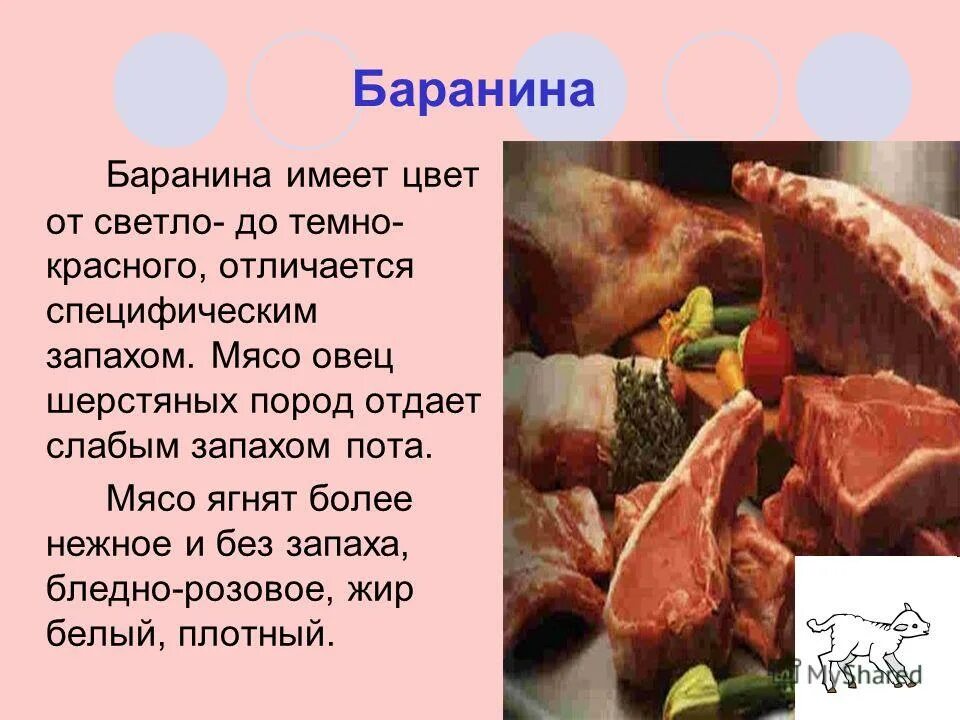 Баранина

Баранина имеет цвет от светло- до темно-красного, отличается специфическим запахом. Мясо овец шерстяных пород отдает слабым запахом пота.

Мясо ягнят более нежное и без запаха, бледно-розовое, жир белый, плотный.

MyShared